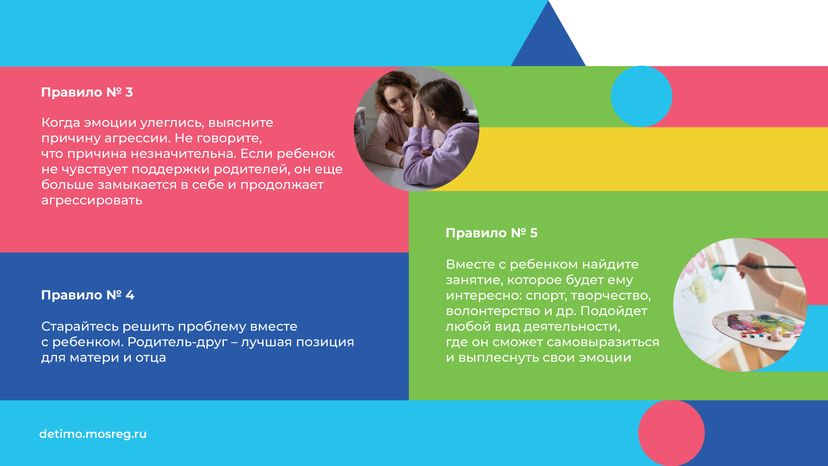 Правило № 3

Когда эмоции улеглись, выясните причину агрессии. Не говорите, что причина незначительна. Если ребенок не чувствует поддержки родителей, он еще больше замыкается в себе и продолжает агрессировать

Правило № 4

Старайтесь решить проблему вместе с ребенком. Родитель-друг – лучшая позиция для матери и отца

Правило № 5

Вместе с ребенком найдите занятие, которое будет ему интересно: спорт, творчество, волонтерство и др. Подойдет любой вид деятельности, где он сможет самовыразиться и выплеснуть свои эмоции

detimo.mosreg.ru